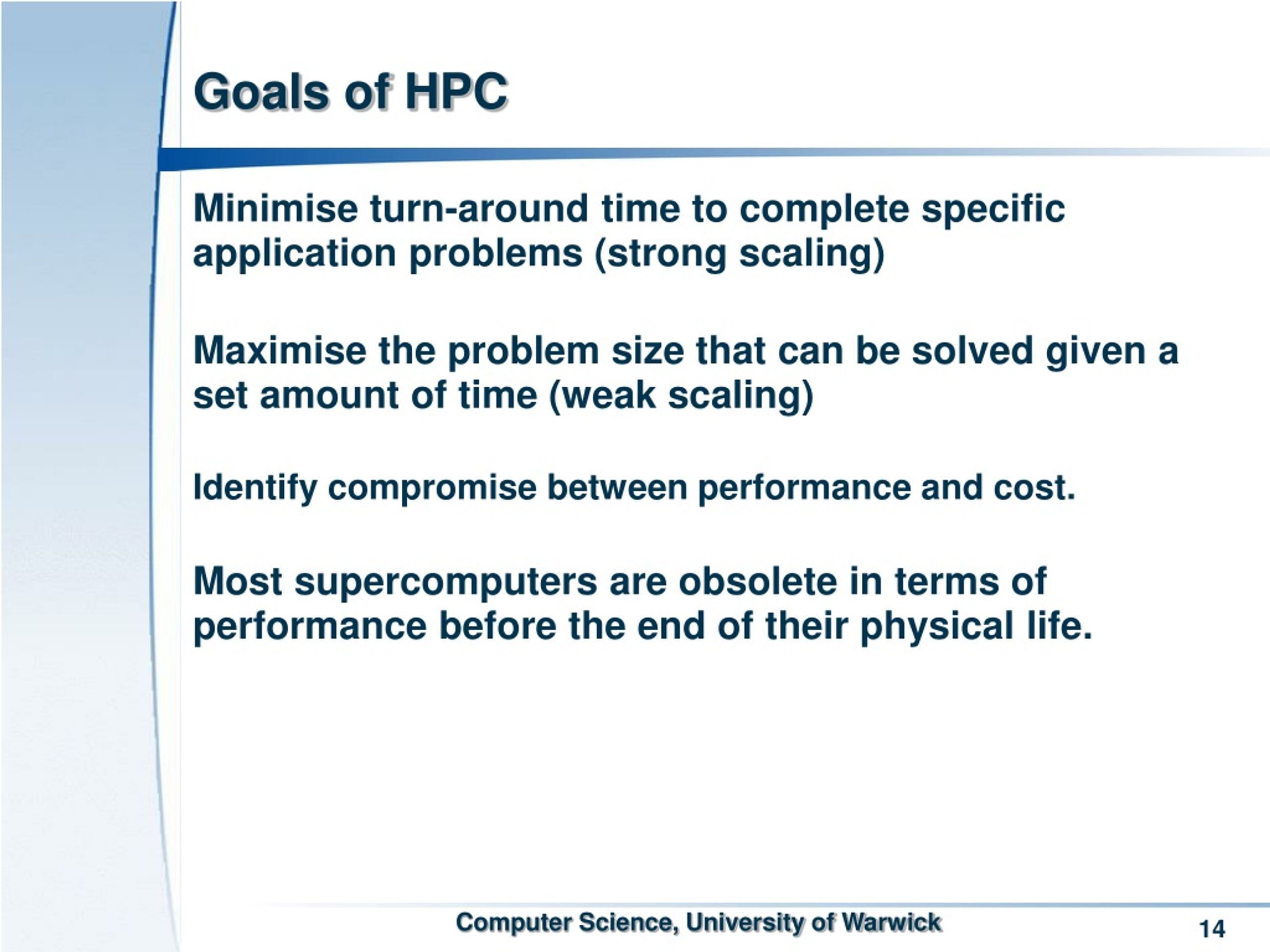 Goals of HPC

Minimise turn-around time to complete specific application problems (strong scaling)

Maximise the problem size that can be solved given a set amount of time (weak scaling)

Identify compromise between performance and cost.

Most supercomputers are obsolete in terms of performance before the end of their physical life.

Computer Science, University of Warwick

14